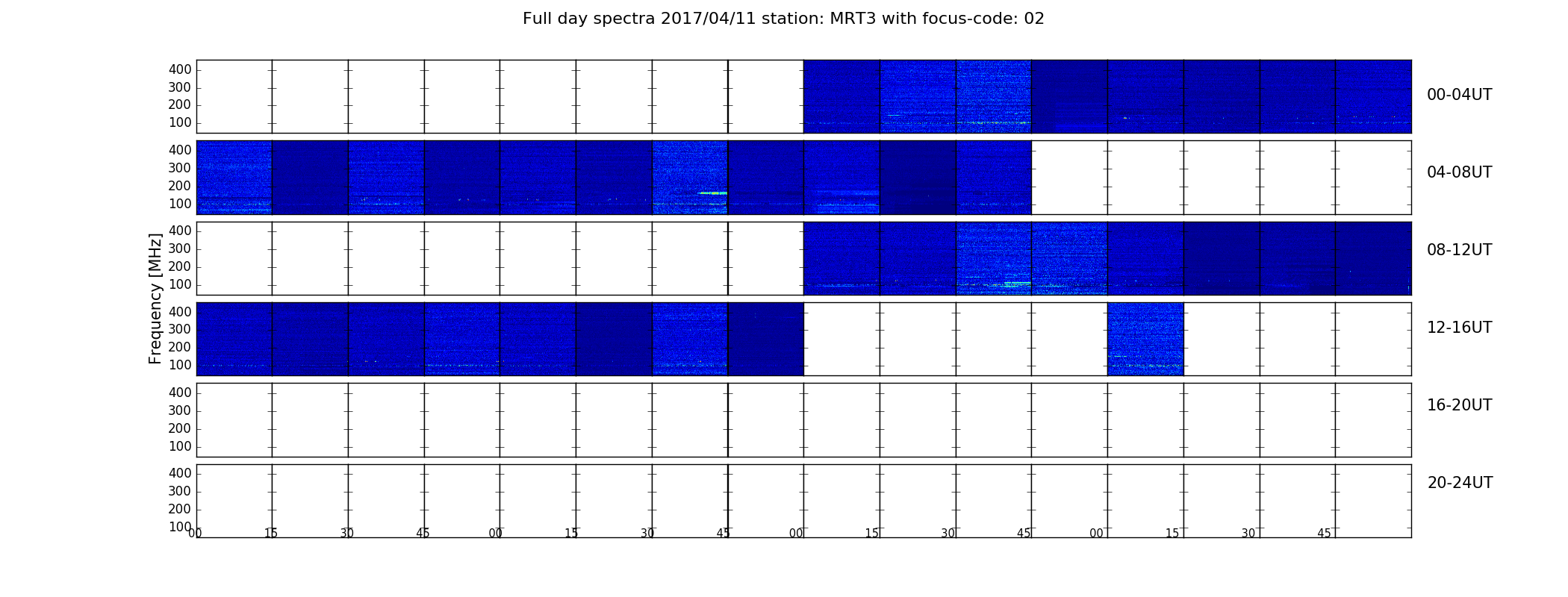 Full day spectra 2017/04/11 station: MRT3 with focus-code: 02

Frequency [MHz]

400
300
200
100
00-04UT

400
300
200
100
04-08UT

400
300
200
100
08-12UT

400
300
200
100
12-16UT

400
300
200
100
16-20UT

400
300
200
100
20-24UT

00 15 30 45 00 15 30 45 00 15 30 45 00 15 30 45